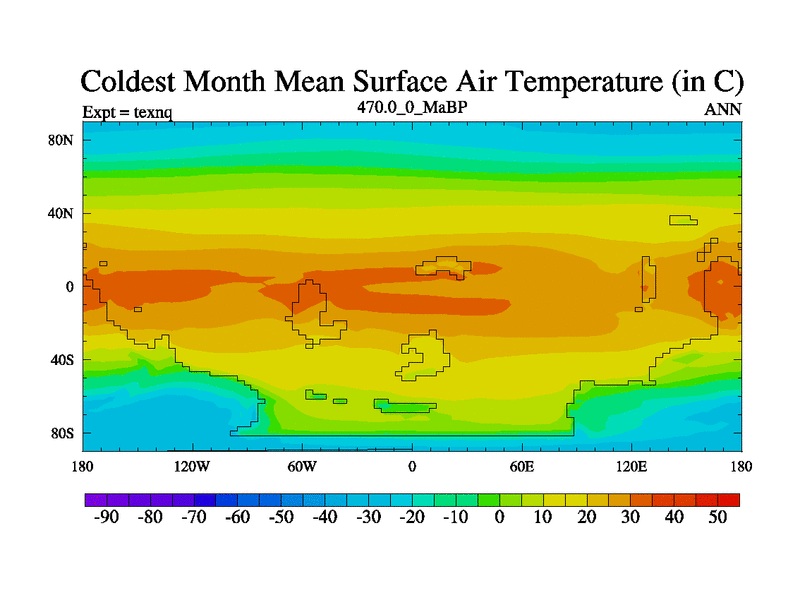 Coldest Month Mean Surface Air Temperature (in C)

Expt = texnq

470.0_0_MaBP

ANN

80N
40N
0
40S
80S

180
120W
60W
0
60E
120E
180

-90 -80 -70 -60 -50 -40 -30 -20 -10 0 10 20 30 40 50